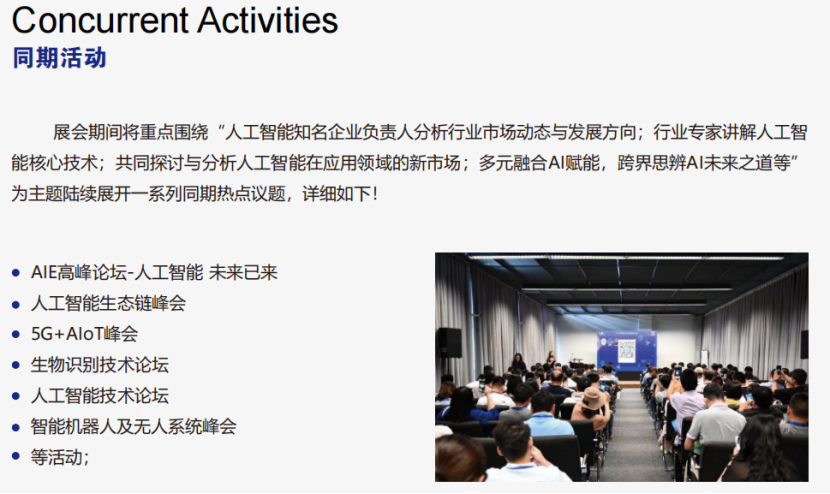 Concurrent Activities
同期活动

展会期间将重点围绕“人工智能知名企业负责人分析行业市场动态与发展方向；行业专家讲解人工智能核心技术；共同探讨与分析人工智能在应用领域的新市场；多元融合AI赋能，跨界思辨AI未来之道等”为主题陆续展开一系列同期热点议题，详细如下！

- AIE高峰论坛-人工智能 未来已来
- 人工智能生态链峰会
- 5G+AIoT峰会
- 生物识别技术论坛
- 人工智能技术论坛
- 智能机器人及无人系统峰会
- 等活动；